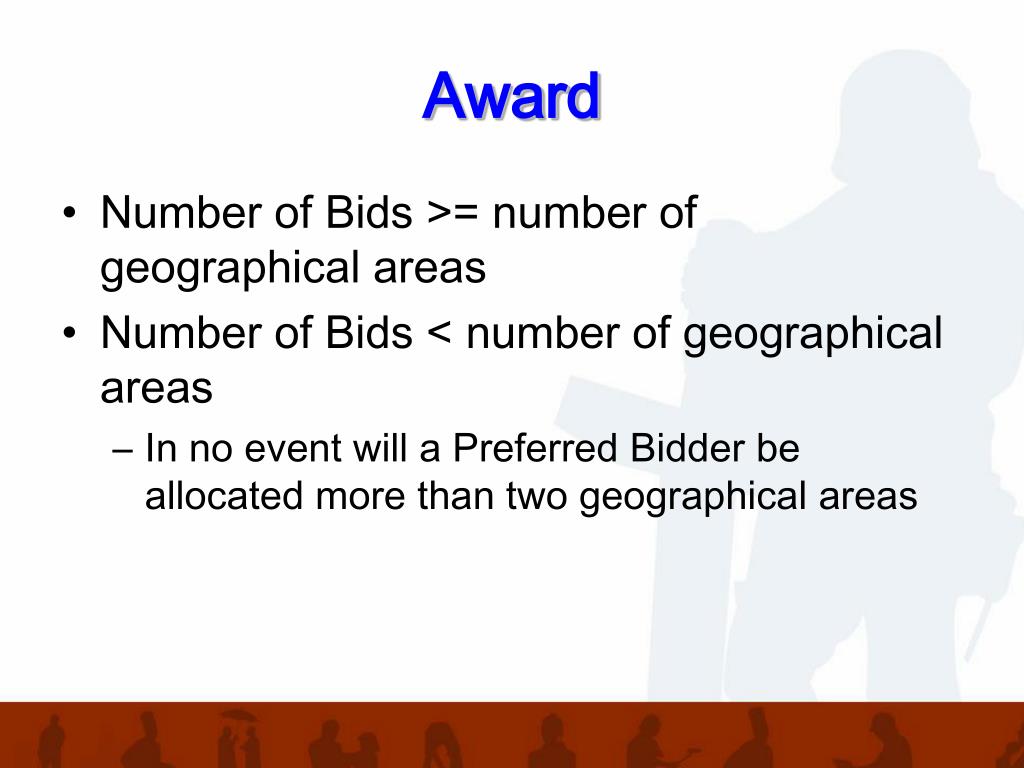 Award

• Number of Bids >= number of geographical areas
• Number of Bids < number of geographical areas
– In no event will a Preferred Bidder be allocated more than two geographical areas